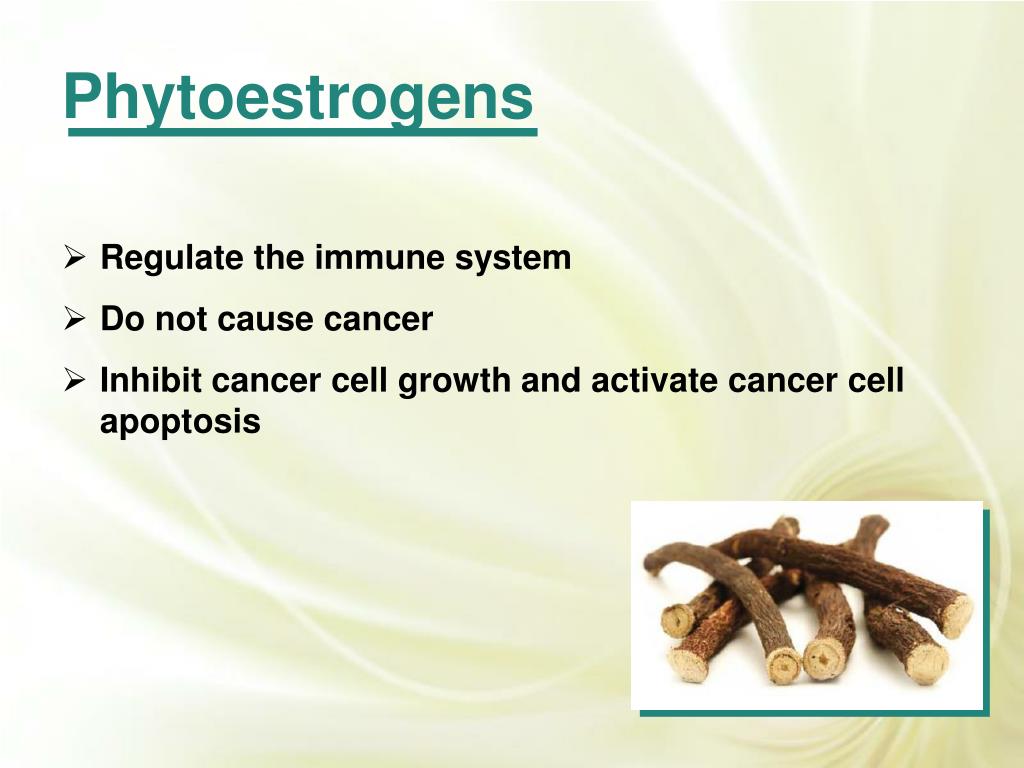 Phytoestrogens

➢ Regulate the immune system

➢ Do not cause cancer

➢ Inhibit cancer cell growth and activate cancer cell apoptosis